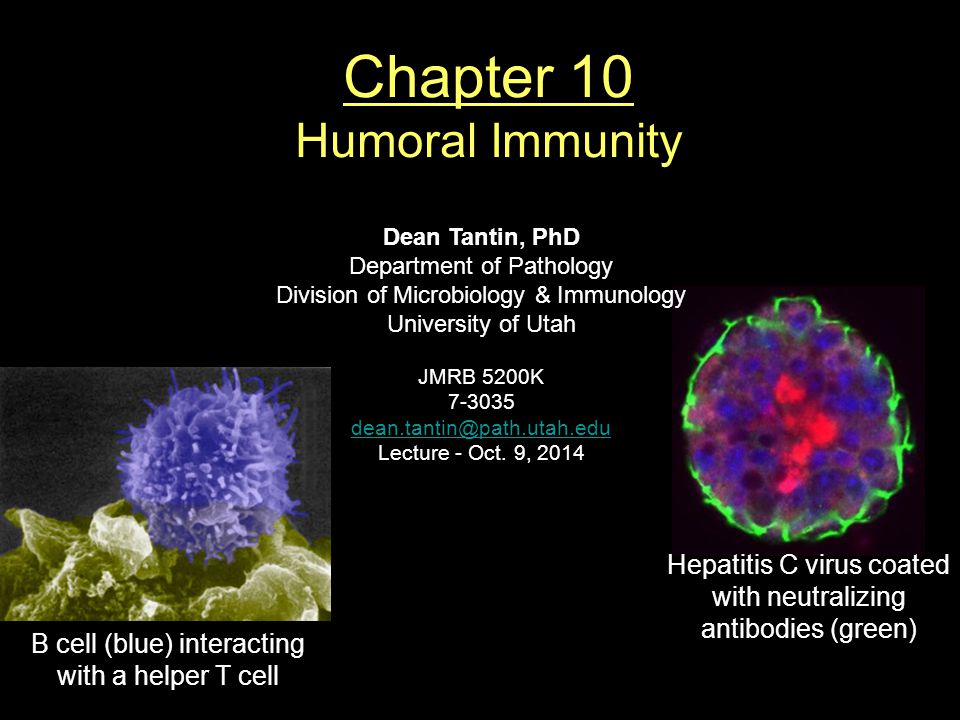 Chapter 10
Humoral Immunity

Dean Tantin, PhD
Department of Pathology
Division of Microbiology & Immunology
University of Utah

JMRB 5200K
7-3035
dean.tantin@path.utah.edu
Lecture - Oct. 9, 2014

B cell (blue) interacting with a helper T cell

Hepatitis C virus coated with neutralizing antibodies (green)